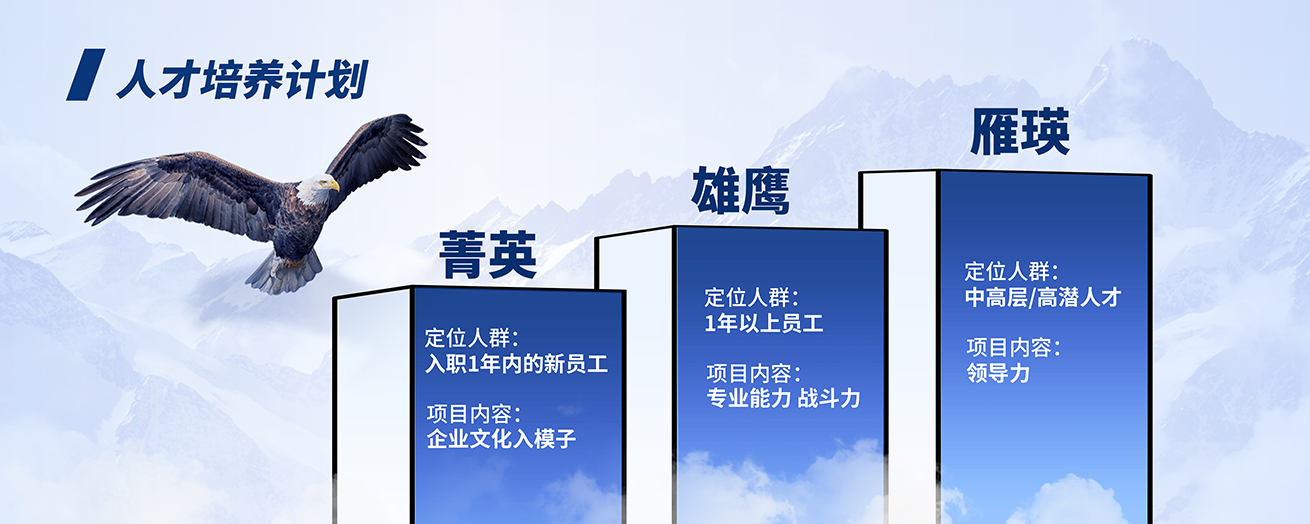 人才培养计划

菁英

定位人群：
入职1年内的新员工

项目内容：
企业文化入模子

雄鹰

定位人群：
1年以上员工

项目内容：
专业能力 战斗力

雁瑛

定位人群：
中高层/高潜人才

项目内容：
领导力